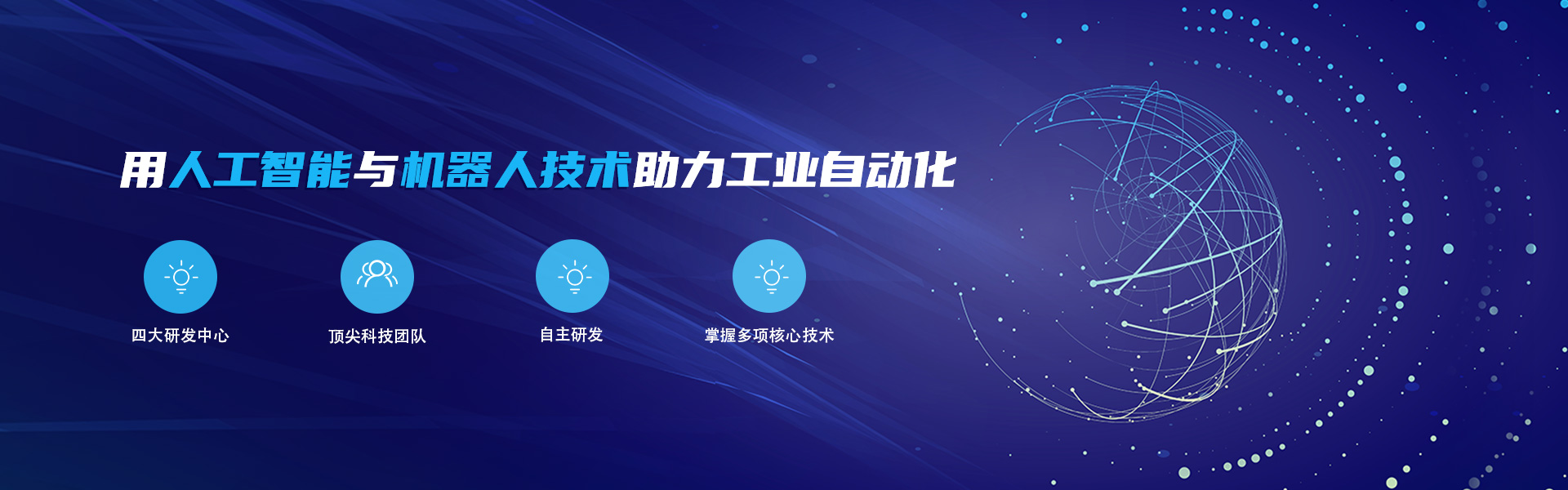 用人工智能与机器人技术助力工业自动化

四大研发中心

顶尖科技团队

自主研发

掌握多项核心技术